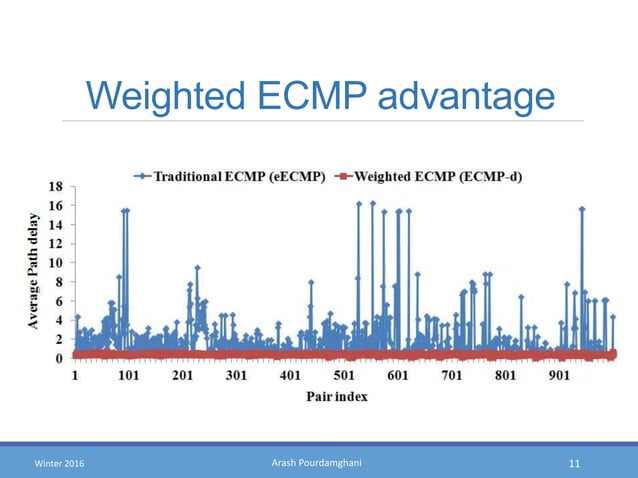 Weighted ECMP advantage

Traditional ECMP (eECMP) Weighted ECMP (ECMP-d)

Average Path delay

18
16
14
12
10
8
6
4
2
0

1 101 201 301 401 501 601 701 801 901

Pair index

Winter 2016 Arash Pourdamghani 11